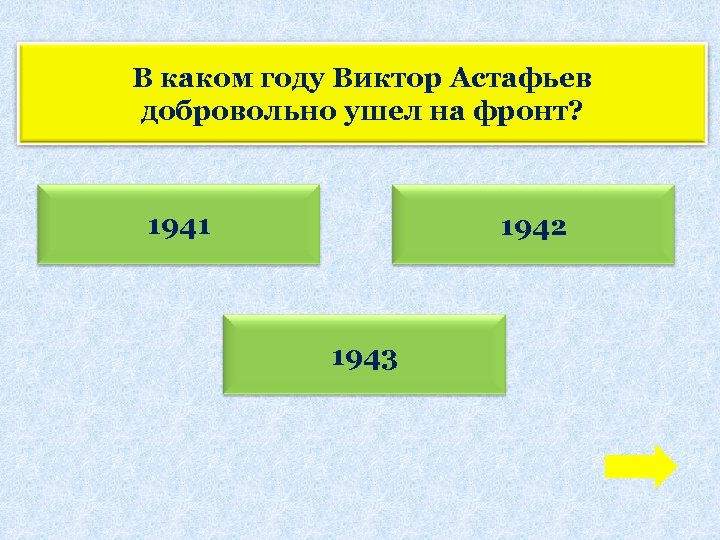 В каком году Виктор Астафьев добровольно ушел на фронт?

1941

1942

1943